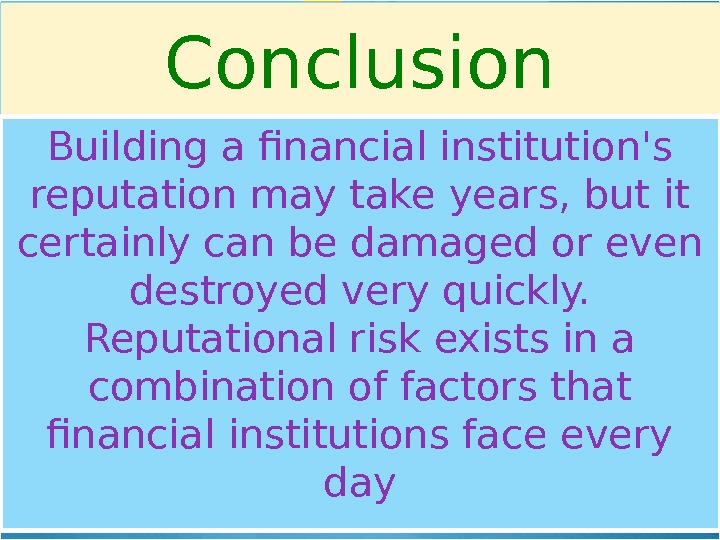 Conclusion

Building a financial institution's reputation may take years, but it certainly can be damaged or even destroyed very quickly.
Reputational risk exists in a combination of factors that financial institutions face every day